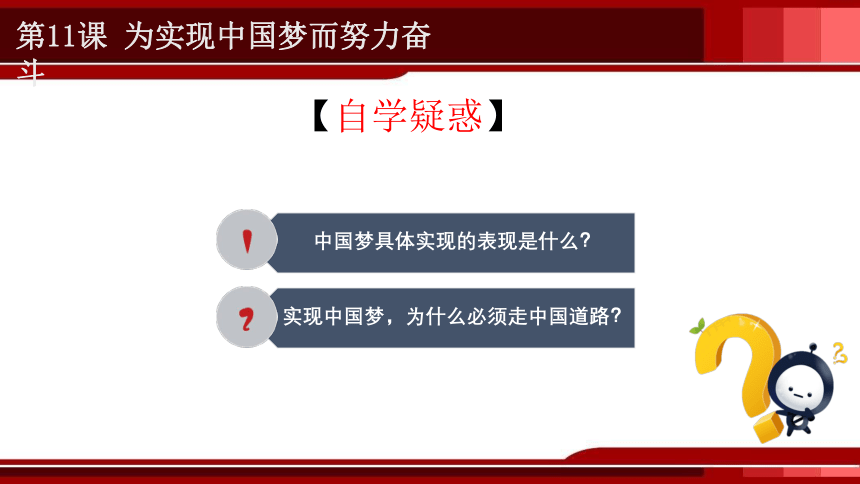 第11课 为实现中国梦而努力奋斗

【自学疑惑】

1 中国梦具体实现的表现是什么?

2 实现中国梦，为什么必须走中国道路?